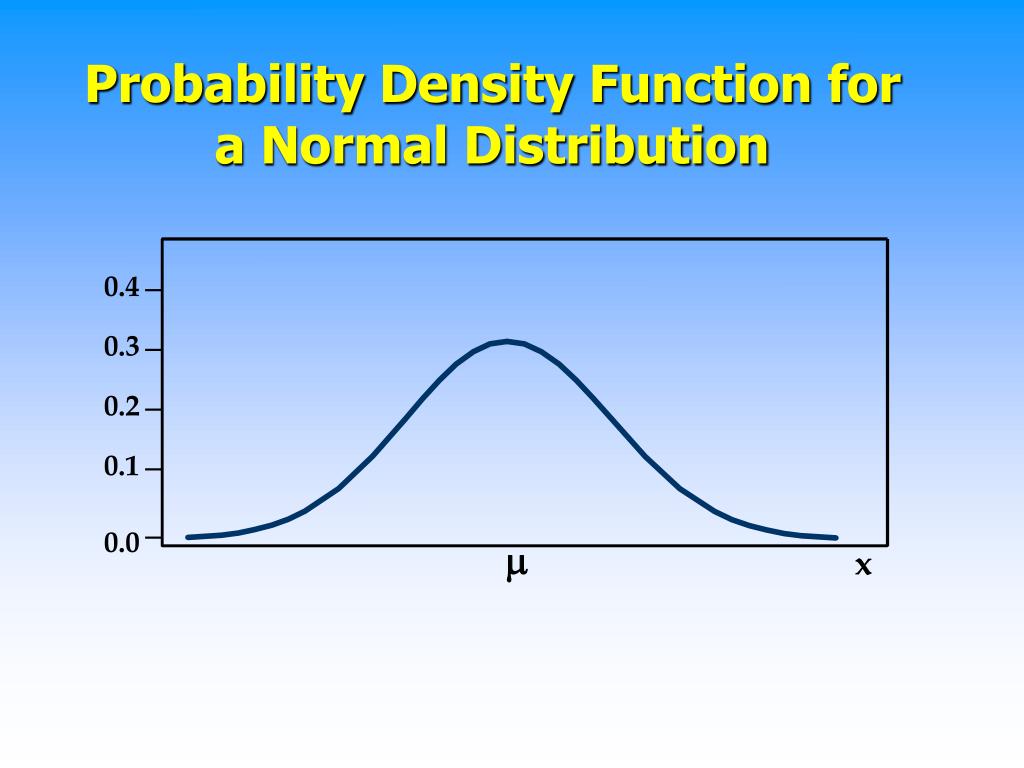 Probability Density Function for a Normal Distribution

0.4
0.3
0.2
0.1
0.0

$\mu$

x